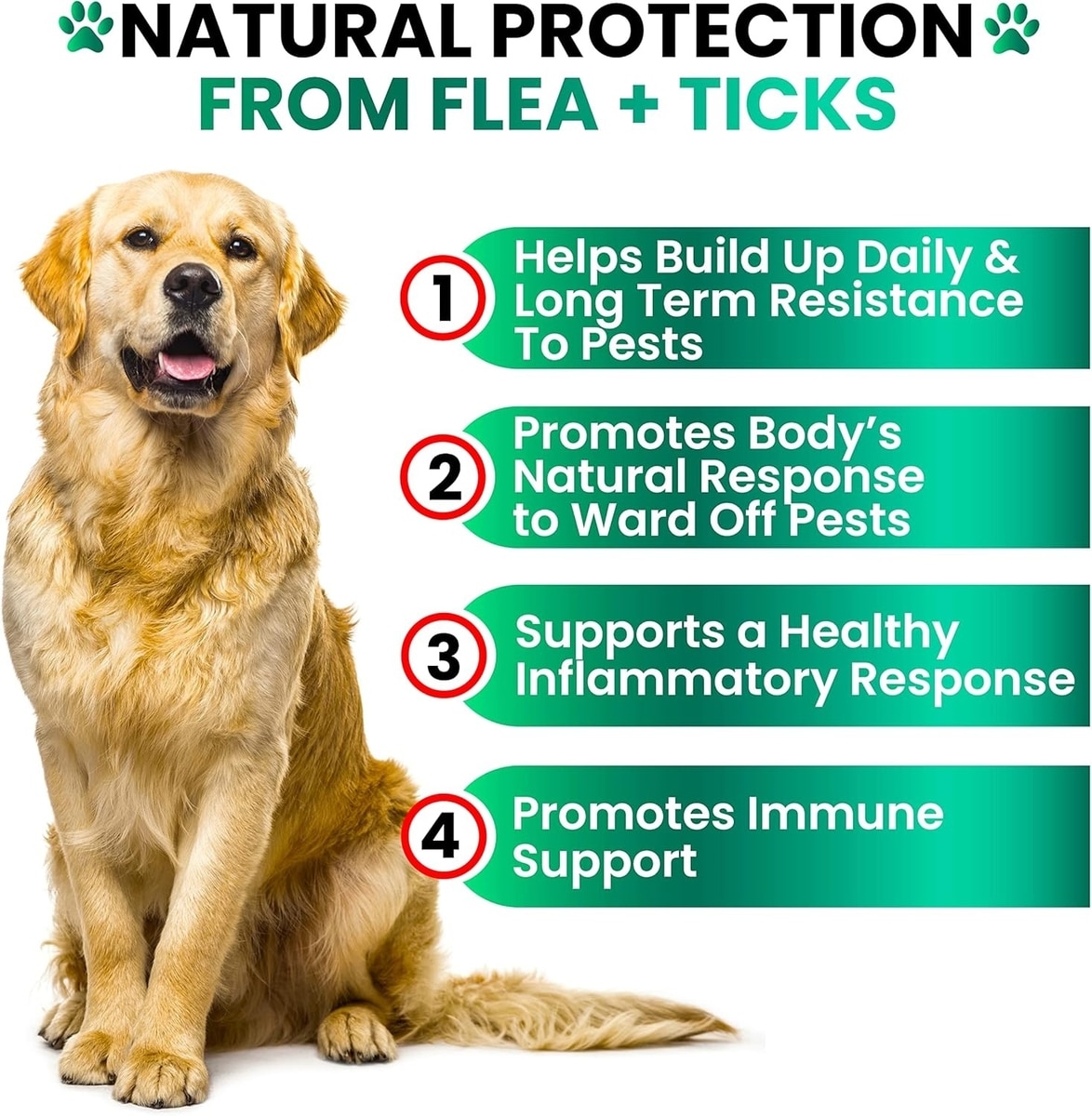 NATURAL PROTECTION
FROM FLEA + TICKS

1 Helps Build Up Daily & Long Term Resistance To Pests

2 Promotes Body's Natural Response to Ward Off Pests

3 Supports a Healthy Inflammatory Response

4 Promotes Immune Support